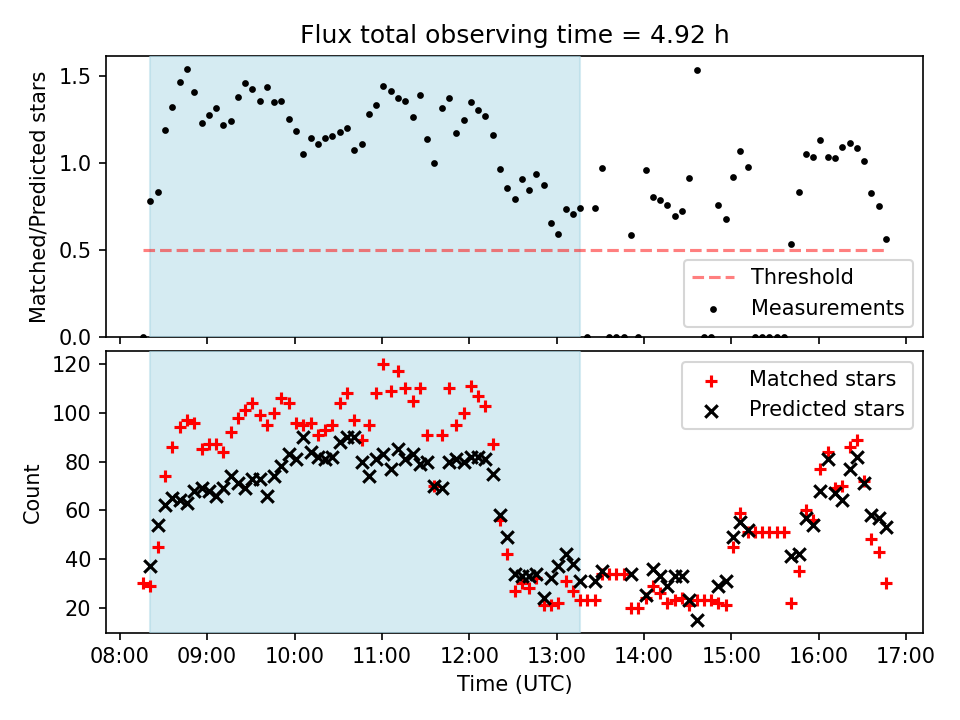 Flux total observing time = 4.92 h

Matched/Predicted stars

1.5
1.0
0.5
0.0

Threshold
Measurements

Count

120
100
80
60
40
20

Matched stars
Predicted stars

08:00 09:00 10:00 11:00 12:00 13:00 14:00 15:00 16:00 17:00

Time (UTC)